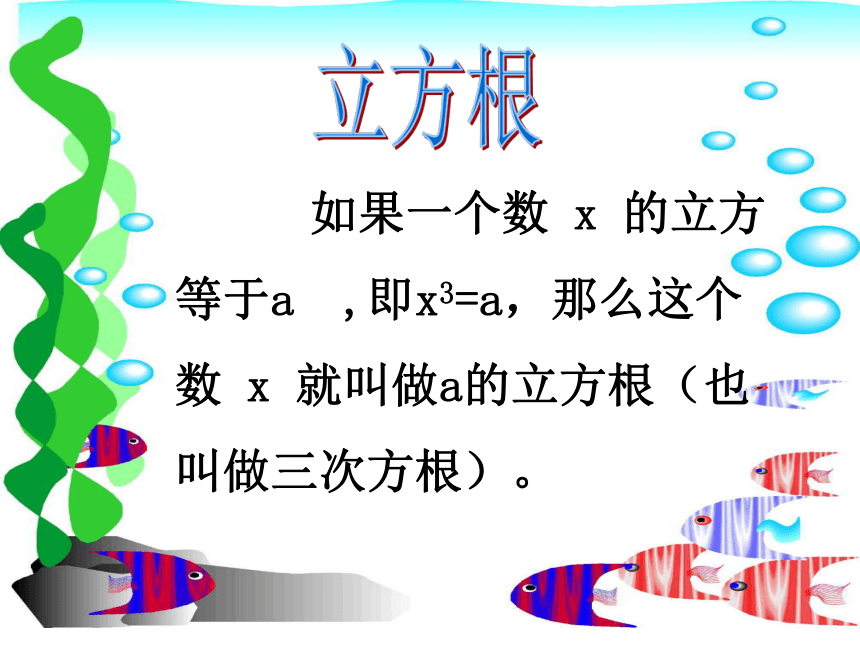 立方根

如果一个数 x 的立方等于a ，即$x^3=a$，那么这个数 x 就叫做a的立方根（也叫做三次方根）。